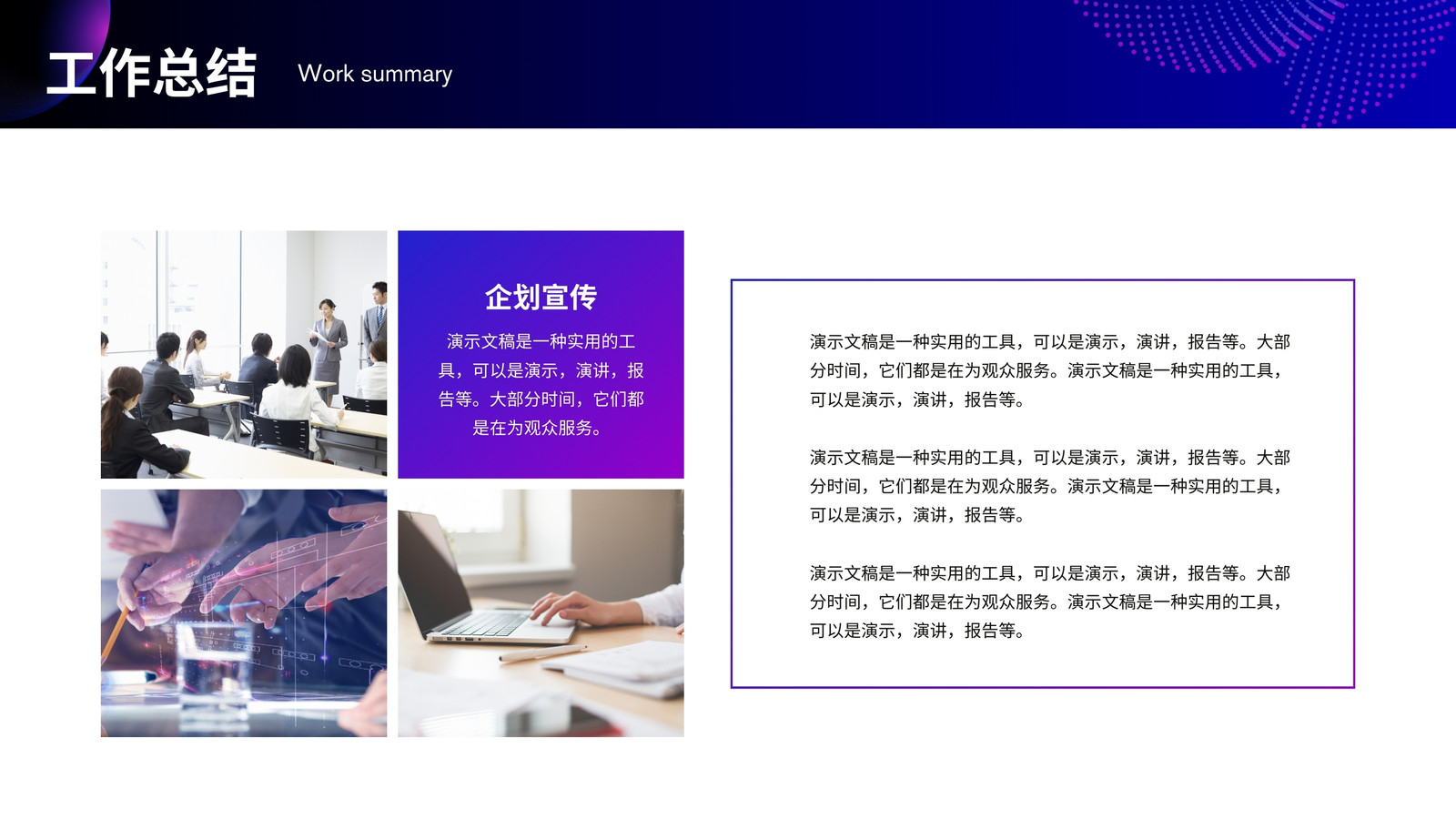 工作总结 Work summary

企划宣传

演示文稿是一种实用的工具，可以是演示，演讲，报告等。大部分时间，它们都是在为观众服务。

演示文稿是一种实用的工具，可以是演示，演讲，报告等。大部分时间，它们都是在为观众服务。演示文稿是一种实用的工具，可以是演示，演讲，报告等。

演示文稿是一种实用的工具，可以是演示，演讲，报告等。大部分时间，它们都是在为观众服务。演示文稿是一种实用的工具，可以是演示，演讲，报告等。

演示文稿是一种实用的工具，可以是演示，演讲，报告等。大部分时间，它们都是在为观众服务。演示文稿是一种实用的工具，可以是演示，演讲，报告等。